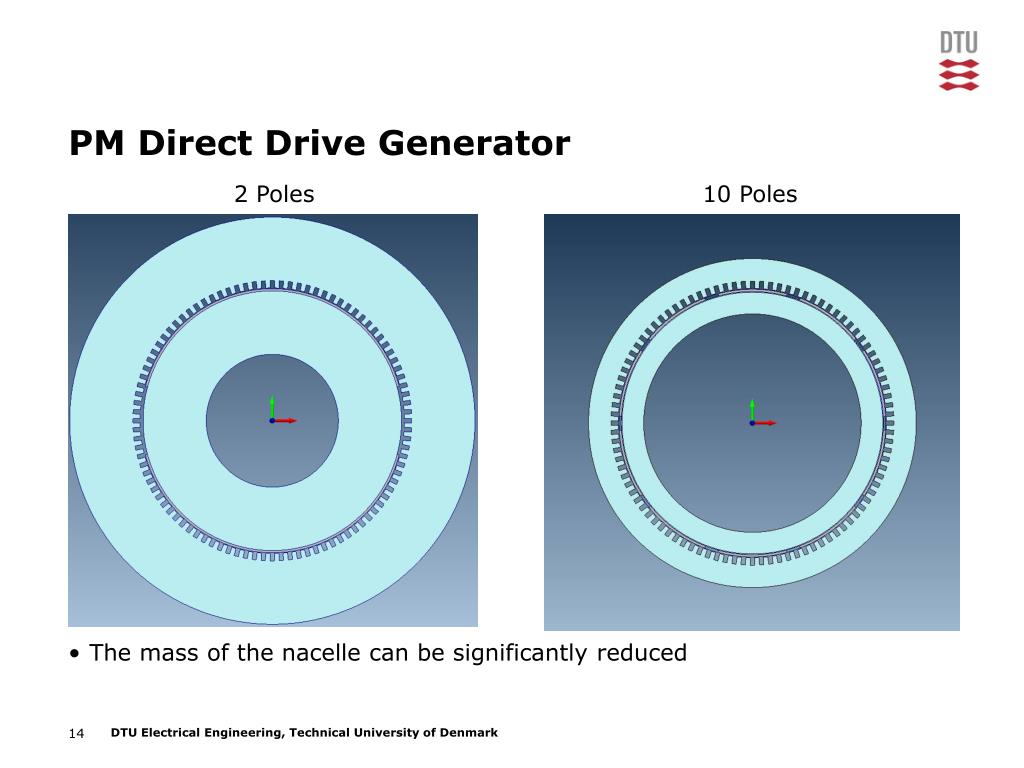 DTU

PM Direct Drive Generator

2 Poles

10 Poles

• The mass of the nacelle can be significantly reduced

14 DTU Electrical Engineering, Technical University of Denmark